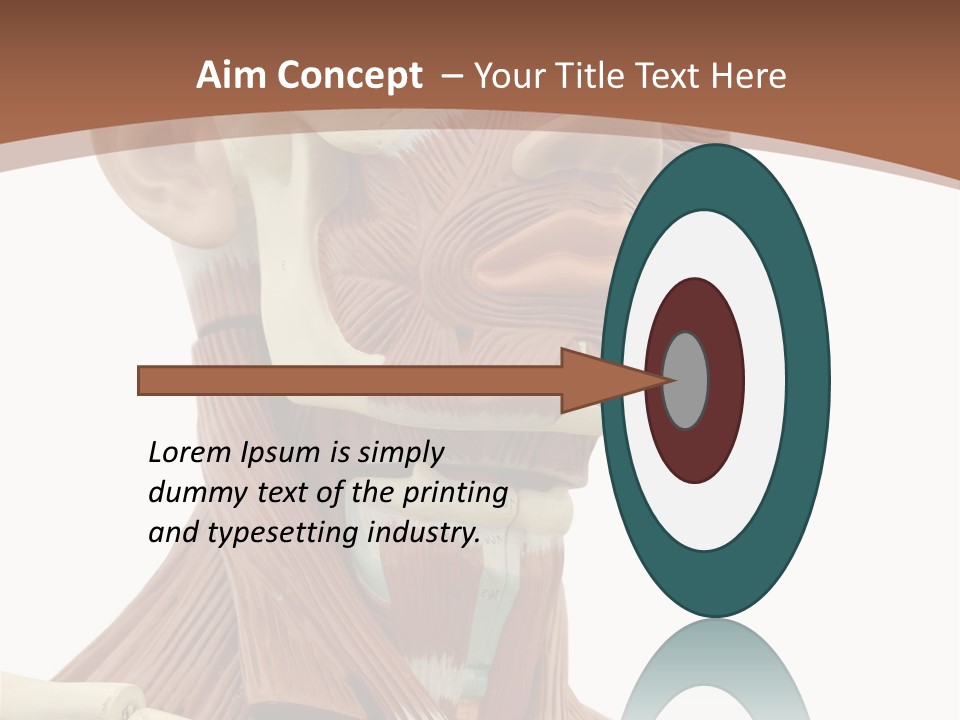 Aim Concept – Your Title Text Here

Lorem Ipsum is simply dummy text of the printing and typesetting industry.